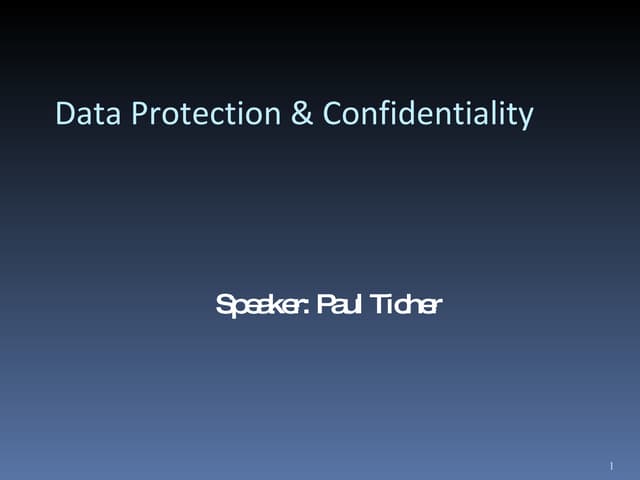 Data Protection & Confidentiality

Speaker: Paul Ticher

1